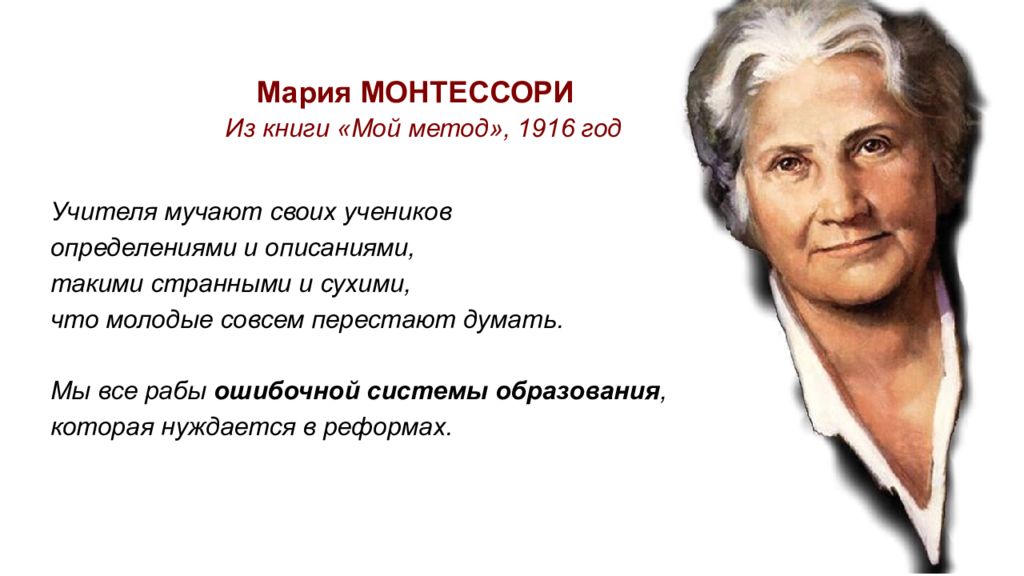 Мария МОНТЕССОРИ
Из книги «Мой метод», 1916 год

Учителя мучают своих учеников
определениями и описаниями,
такими странными и сухими,
что молодые совсем перестают думать.

Мы все рабы ошибочной системы образования,
которая нуждается в реформах.